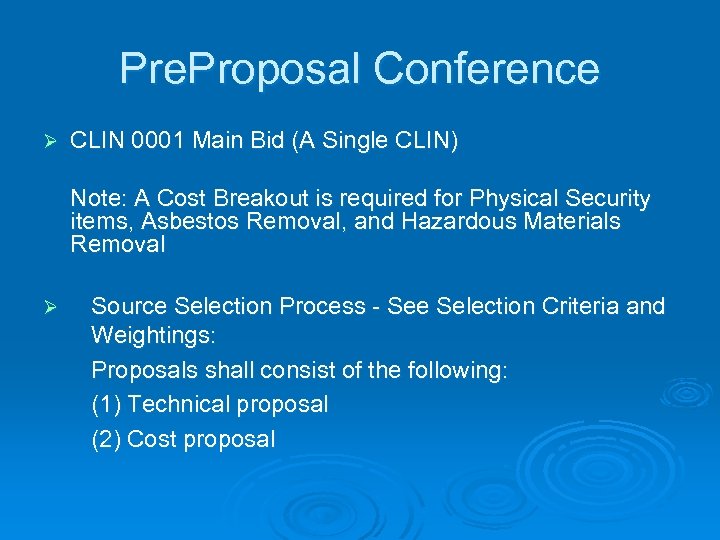 PreProposal Conference

➢ CLIN 0001 Main Bid (A Single CLIN)

Note: A Cost Breakout is required for Physical Security items, Asbestos Removal, and Hazardous Materials Removal

➢ Source Selection Process - See Selection Criteria and Weightings:

Proposals shall consist of the following:

(1) Technical proposal

(2) Cost proposal